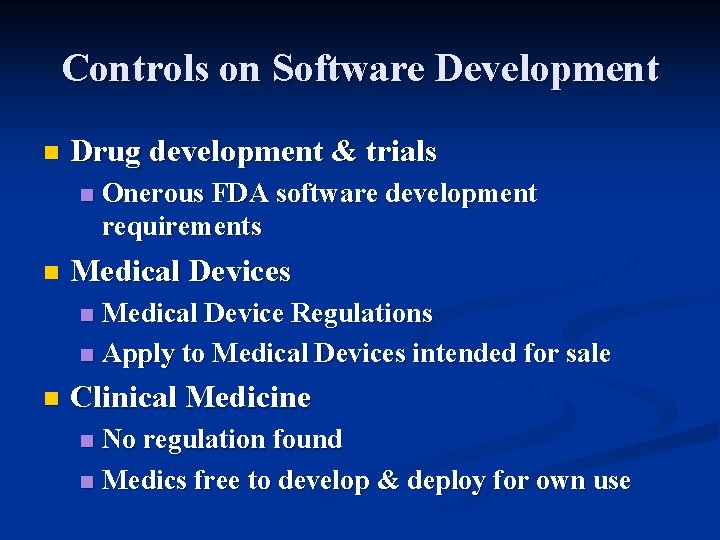 Controls on Software Development

Drug development & trials

Onerous FDA software development requirements

Medical Devices

Medical Device Regulations

Apply to Medical Devices intended for sale

Clinical Medicine

No regulation found

Medics free to develop & deploy for own use